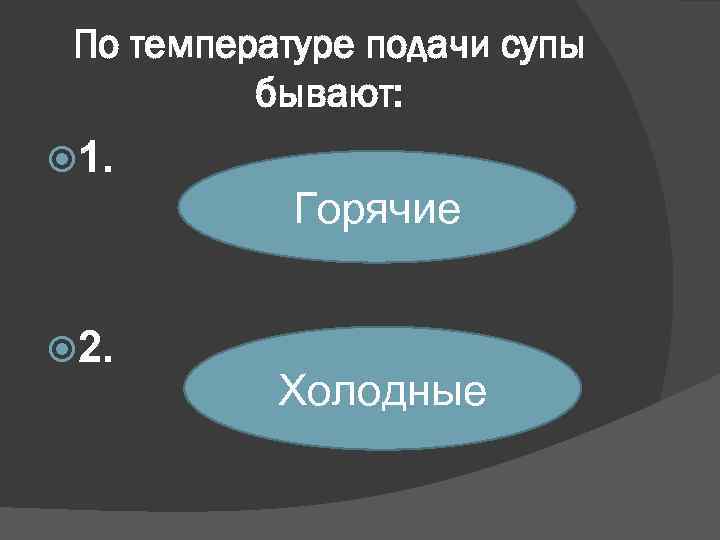 По температуре подачи супы бывают:

1.

Горячие

2.

Холодные